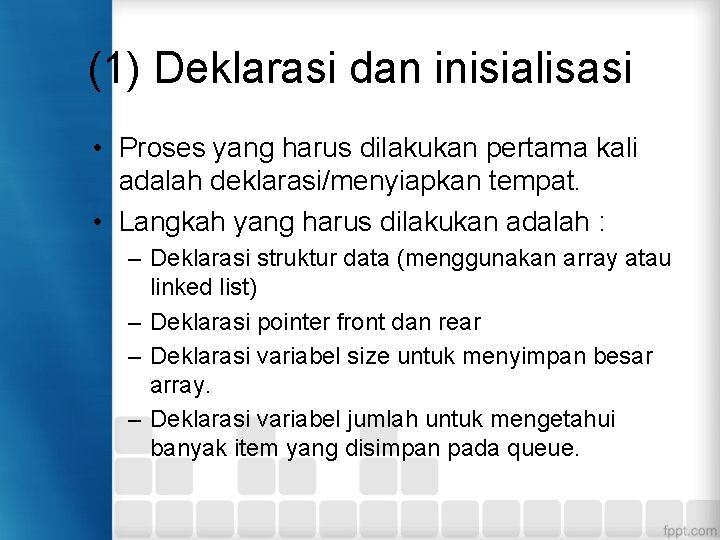 (1) Deklarasi dan inisialisasi

• Proses yang harus dilakukan pertama kali adalah deklarasi/menyiapkan tempat.
• Langkah yang harus dilakukan adalah :
– Deklarasi struktur data (menggunakan array atau linked list)
– Deklarasi pointer front dan rear
– Deklarasi variabel size untuk menyimpan besar array.
– Deklarasi variabel jumlah untuk mengetahui banyak item yang disimpan pada queue.

fppt.com